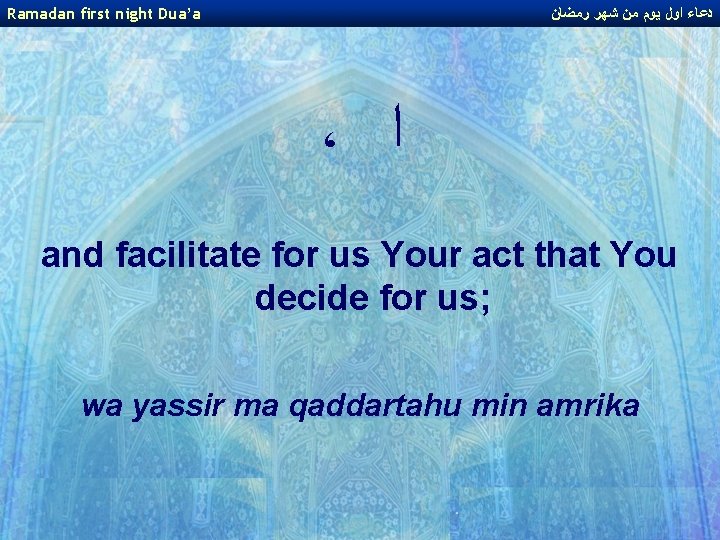 Ramadan first night Dua'a

دعاء اول يوم من شهر رمضان

ا ،

and facilitate for us Your act that You decide for us;

wa yassir ma qaddartahu min amrika